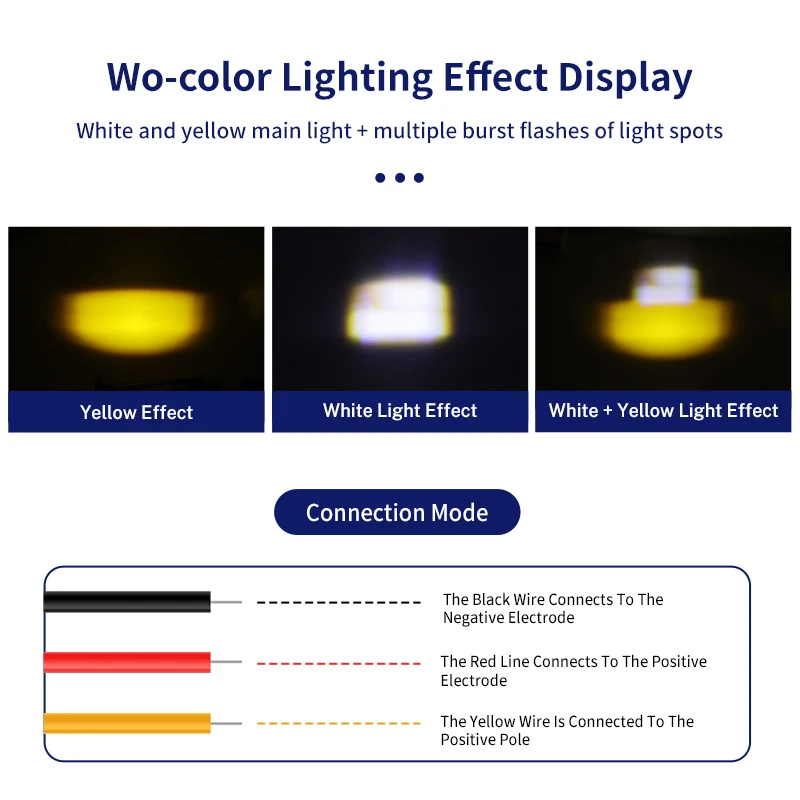 Wo-color Lighting Effect Display

White and yellow main light + multiple burst flashes of light spots

Yellow Effect

White Light Effect

White + Yellow Light Effect

Connection Mode

The Black Wire Connects To The Negative Electrode

The Red Line Connects To The Positive Electrode

The Yellow Wire Is Connected To The Positive Pole